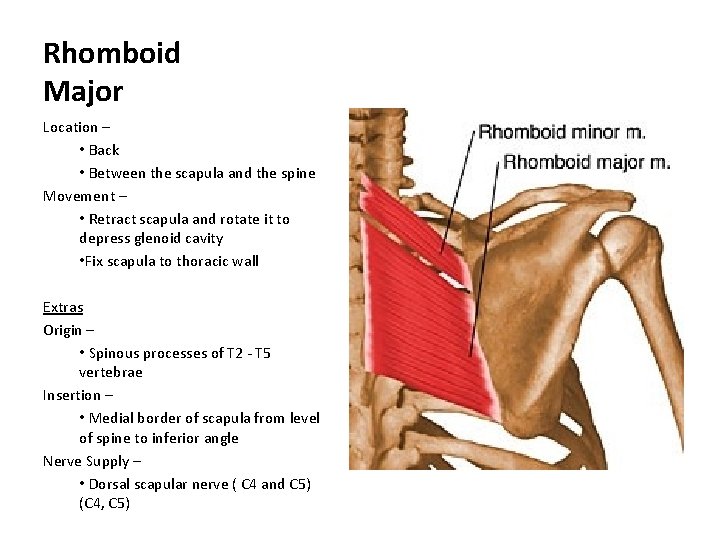 Rhomboid Major

Location –

• Back

• Between the scapula and the spine

Movement –

• Retract scapula and rotate it to depress glenoid cavity

•Fix scapula to thoracic wall

Extras

Origin –

• Spinous processes of T2 - T5 vertebrae

Insertion –

• Medial border of scapula from level of spine to inferior angle

Nerve Supply –

• Dorsal scapular nerve ( C4 and C5) (C4, C5)

Rhomboid minor m.

Rhomboid major m.